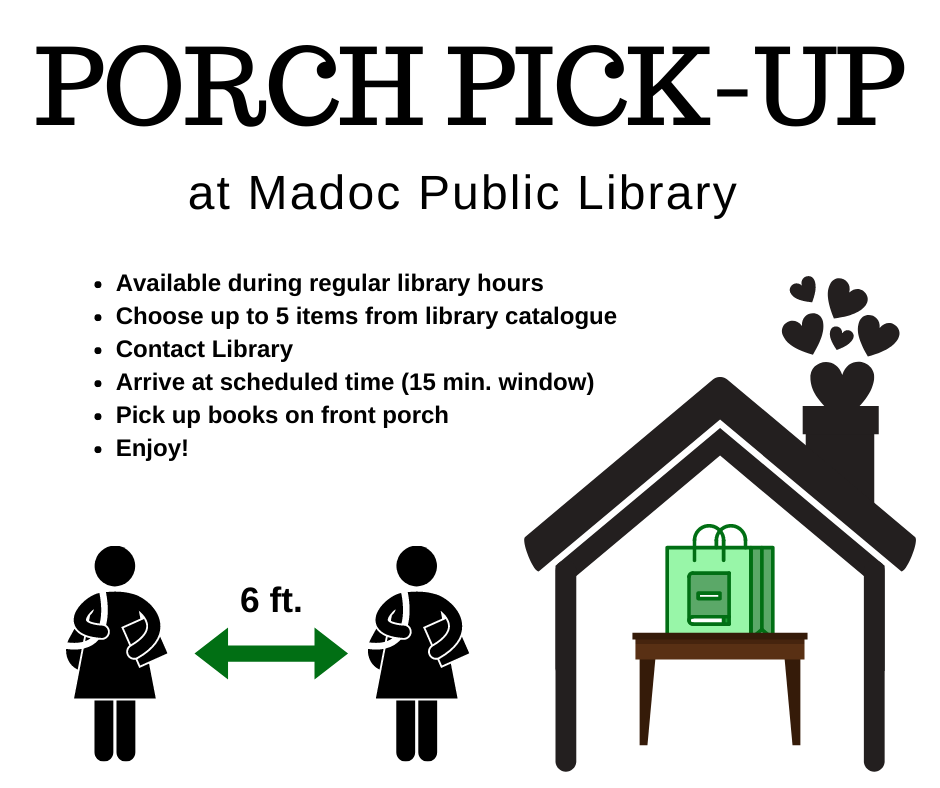 PORCH PICK-UP

at Madoc Public Library

- Available during regular library hours
- Choose up to 5 items from library catalogue
- Contact Library
- Arrive at scheduled time (15 min. window)
- Pick up books on front porch
- Enjoy!

6 ft.